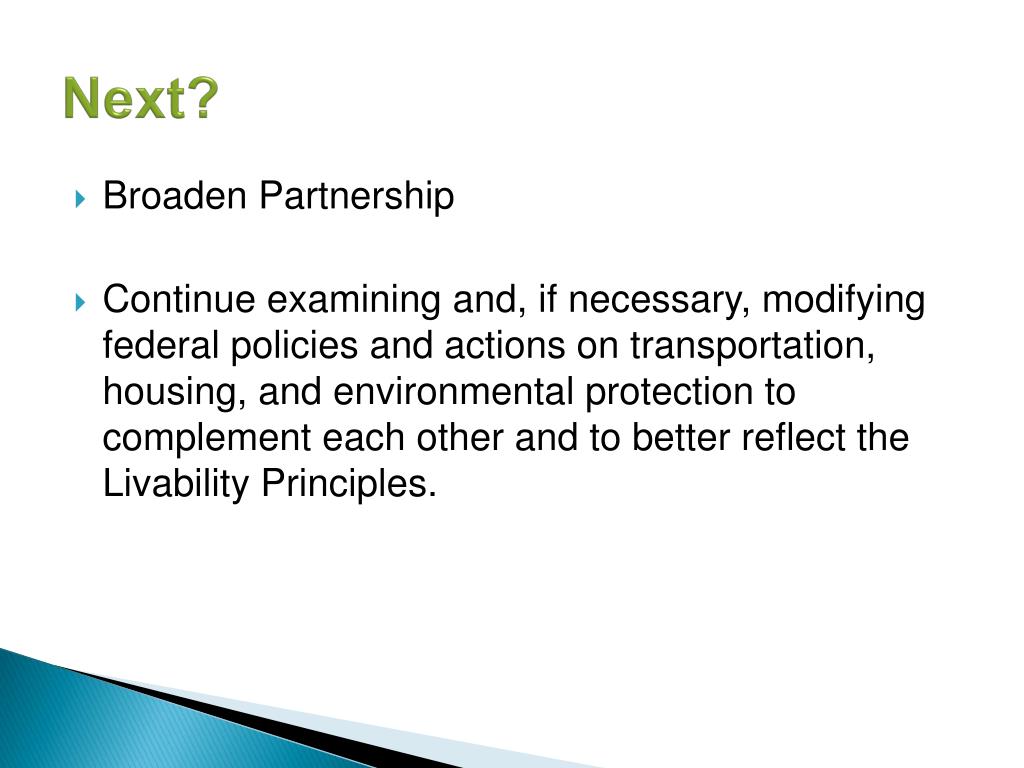 Next?

Broaden Partnership

Continue examining and, if necessary, modifying federal policies and actions on transportation, housing, and environmental protection to complement each other and to better reflect the Livability Principles.